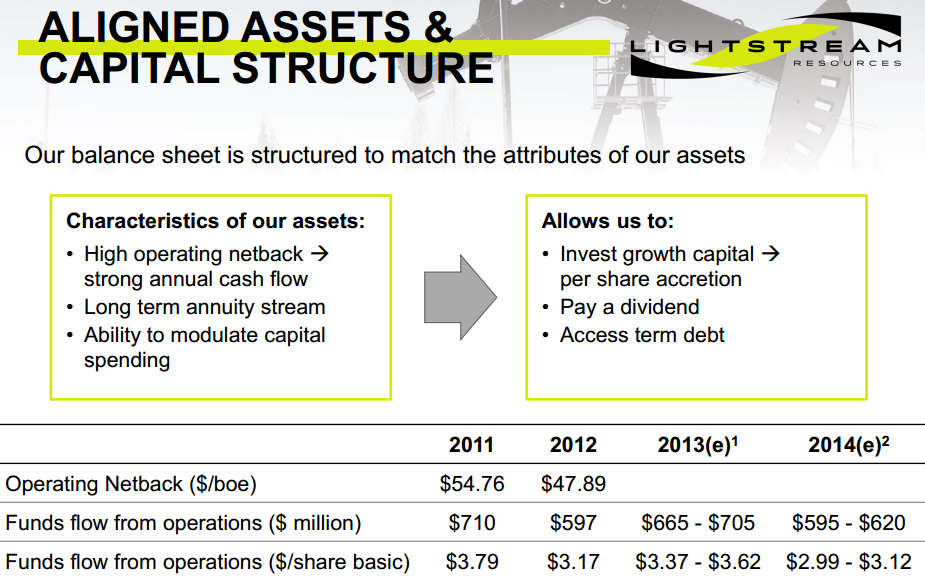 ALIGNED ASSETS & CAPITAL STRUCTURE

LIGHTSTREAM RESOURCES

Our balance sheet is structured to match the attributes of our assets

Characteristics of our assets:
• High operating netback → strong annual cash flow
• Long term annuity stream
• Ability to modulate capital spending

Allows us to:
• Invest growth capital → per share accretion
• Pay a dividend
• Access term debt

| | 2011 | 2012 | 2013(e)$^1$ | 2014(e)$^2$ |
|---|---|---|---|---|
| Operating Netback (\$/boe) | \$54.76 | \$47.89 | | |
| Funds flow from operations (\$ million) | \$710 | \$597 | \$665 - \$705 | \$595 - \$620 |
| Funds flow from operations (\$/share basic) | \$3.79 | \$3.17 | \$3.37 - \$3.62 | \$2.99 - \$3.12 |